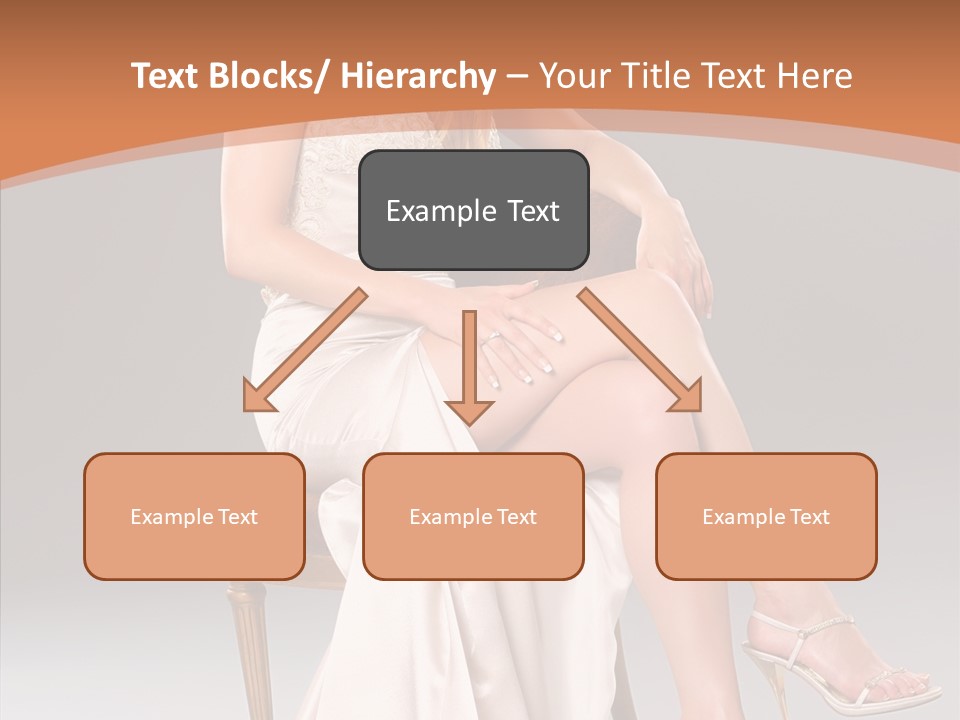 Text Blocks/ Hierarchy – Your Title Text Here

Example Text

Example Text

Example Text

Example Text